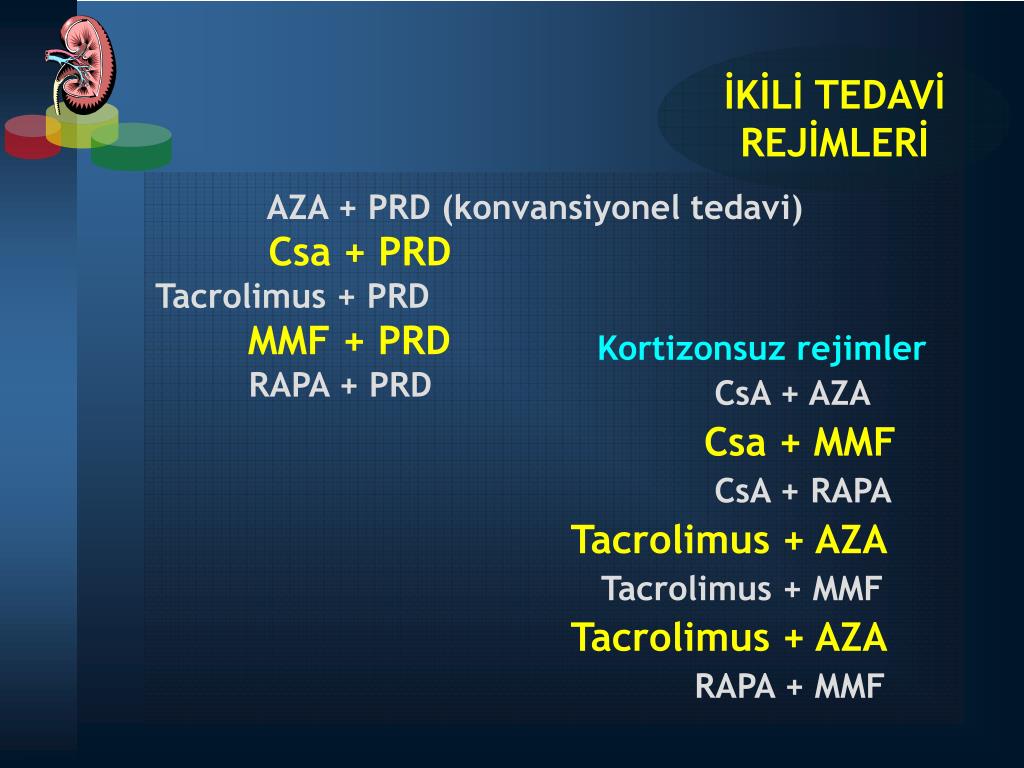 İKİLİ TEDAVİ REJİMLERİ

AZA + PRD (konvansiyonel tedavi)
Csa + PRD
Tacrolimus + PRD
MMF + PRD
RAPA + PRD

Kortizonsuz rejimler
CsA + AZA
Csa + MMF
CsA + RAPA
Tacrolimus + AZA
Tacrolimus + MMF
Tacrolimus + AZA
RAPA + MMF